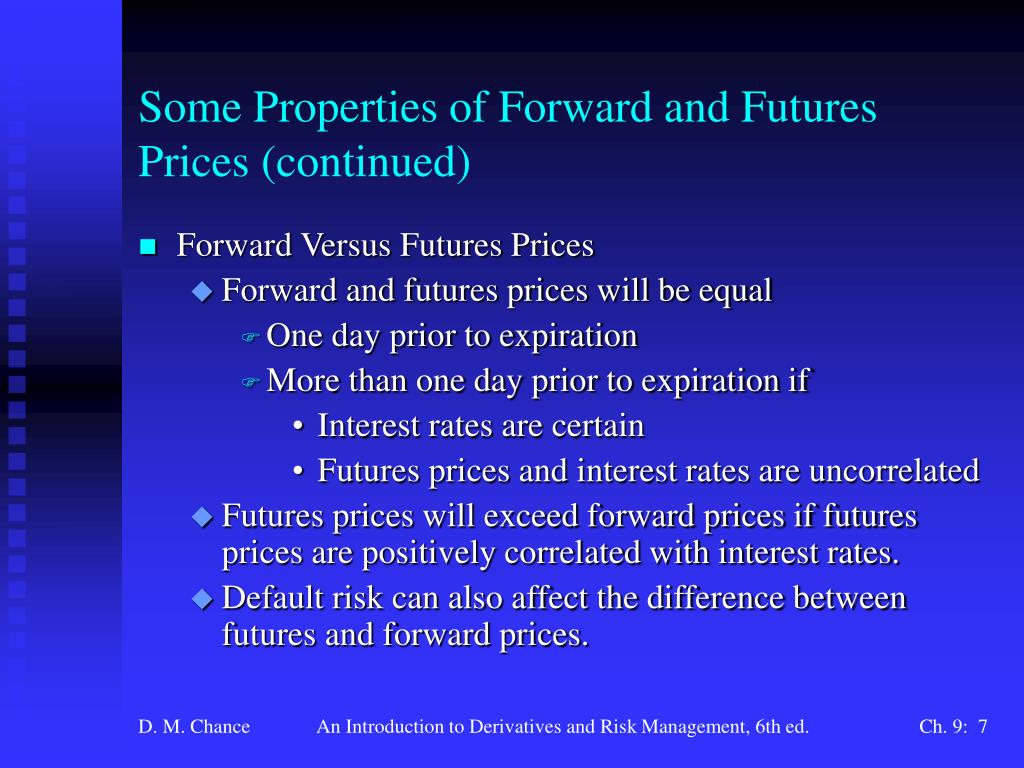 Some Properties of Forward and Futures Prices (continued)

Forward Versus Futures Prices

Forward and futures prices will be equal

One day prior to expiration

More than one day prior to expiration if

• Interest rates are certain

• Futures prices and interest rates are uncorrelated

Futures prices will exceed forward prices if futures prices are positively correlated with interest rates.

Default risk can also affect the difference between futures and forward prices.

D. M. Chance An Introduction to Derivatives and Risk Management, 6th ed. Ch. 9: 7